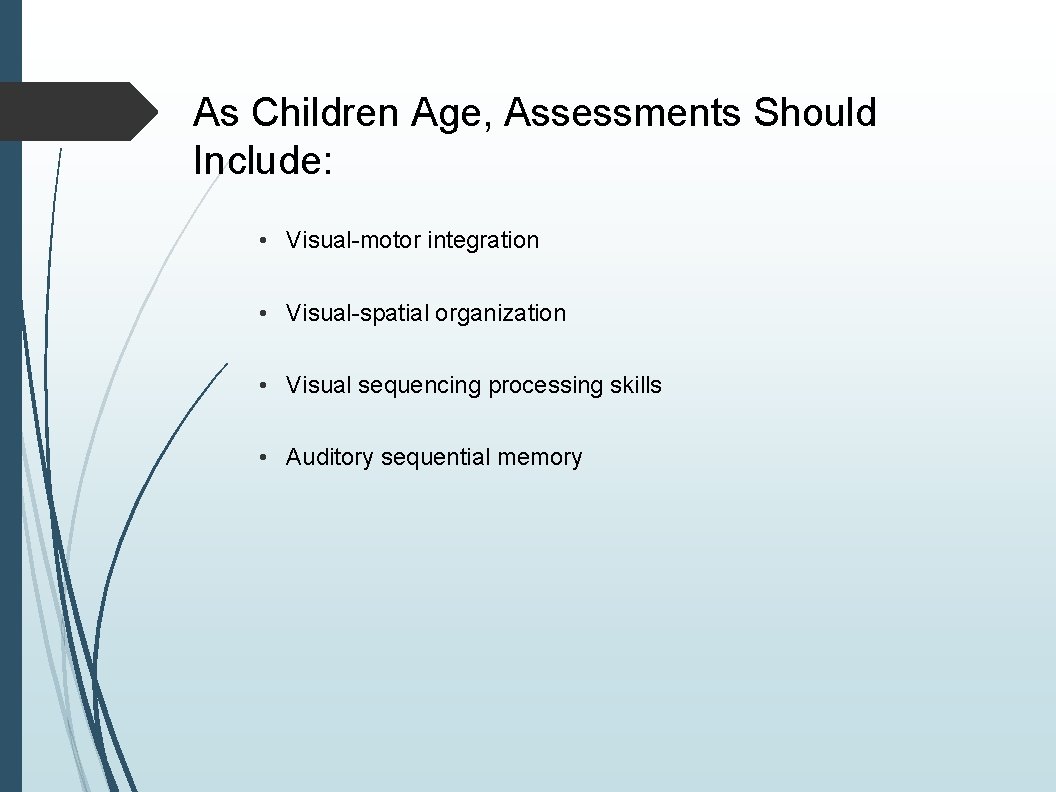 As Children Age, Assessments Should Include:

• Visual-motor integration

• Visual-spatial organization

• Visual sequencing processing skills

• Auditory sequential memory